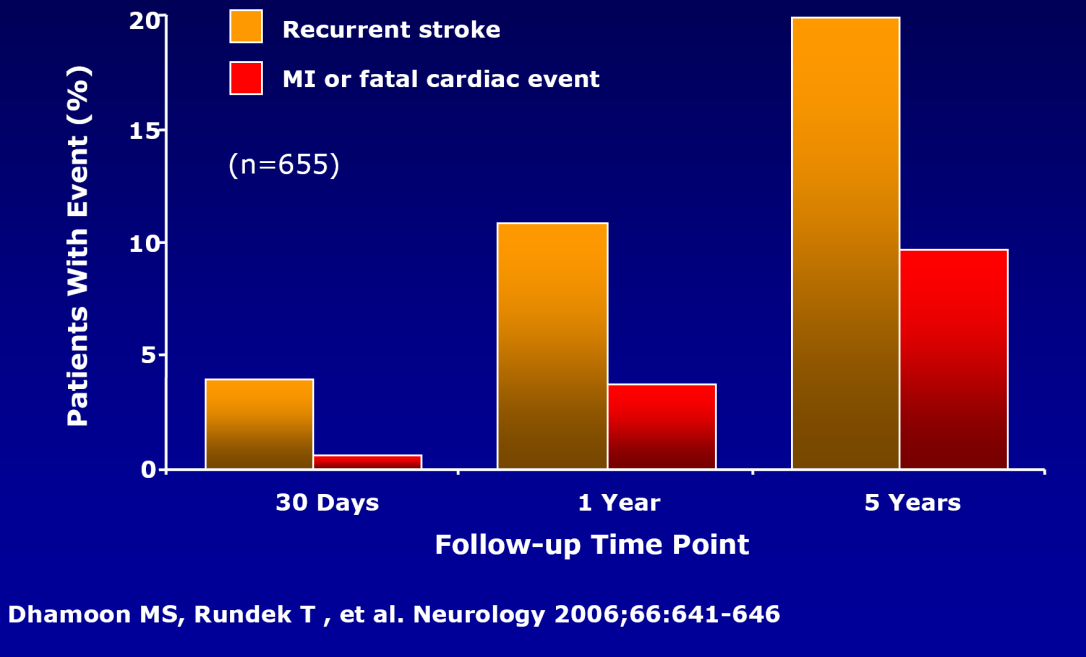 Recurrent stroke

MI or fatal cardiac event

(n=655)

Patients With Event (%)

20

15

10

5

0

30 Days

1 Year

5 Years

Follow-up Time Point

Dhamoon MS, Rundek T , et al. Neurology 2006;66:641-646